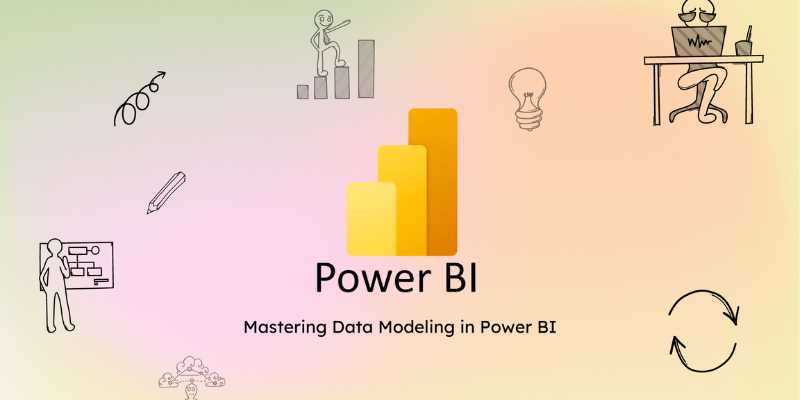 Power BI

Mastering Data Modeling in Power BI